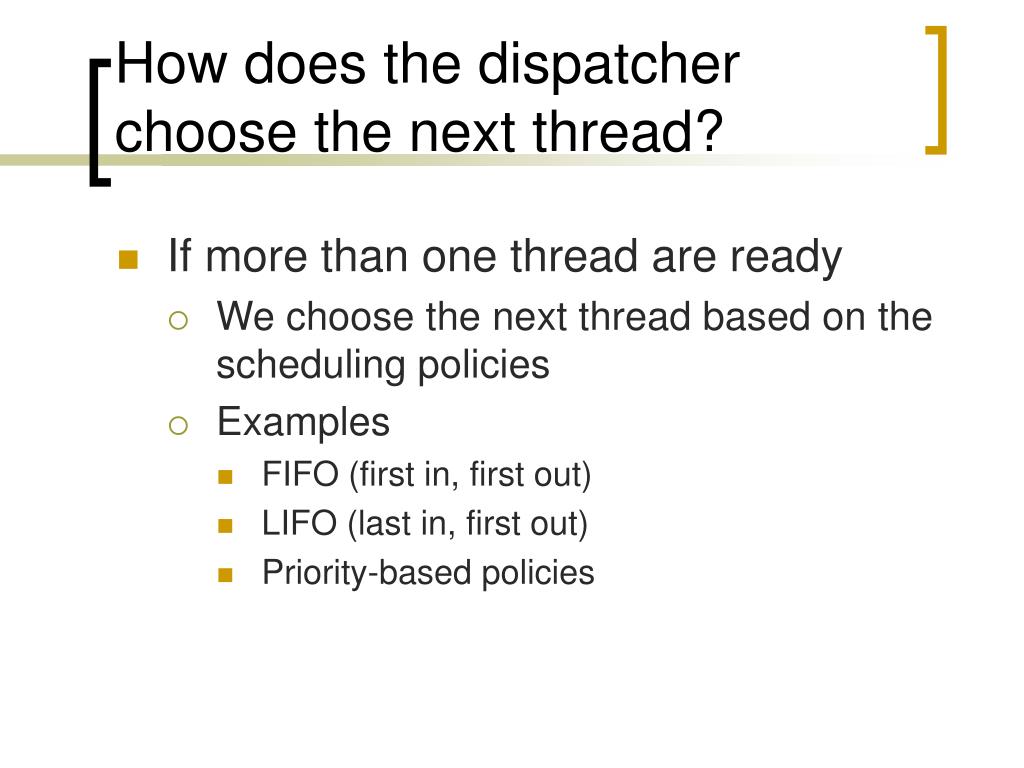 How does the dispatcher choose the next thread?

If more than one thread are ready

We choose the next thread based on the scheduling policies

Examples

FIFO (first in, first out)

LIFO (last in, first out)

Priority-based policies